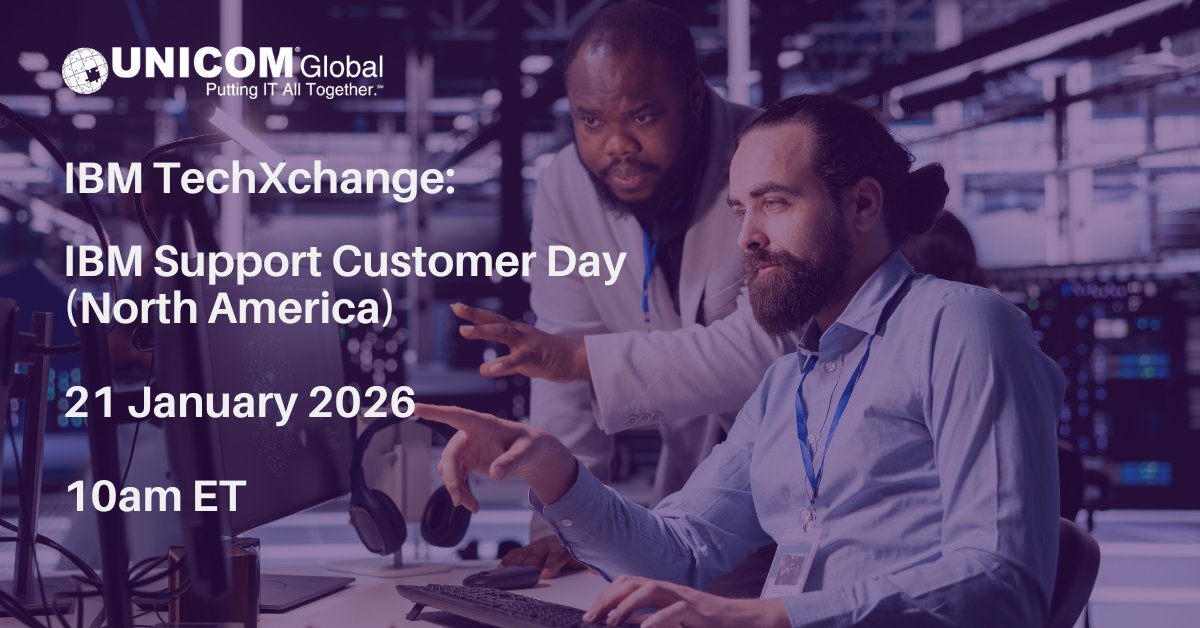 UNICOM® Global
Putting IT All Together.℠

IBM TechXchange:

IBM Support Customer Day (North America)

21 January 2026

10am ET